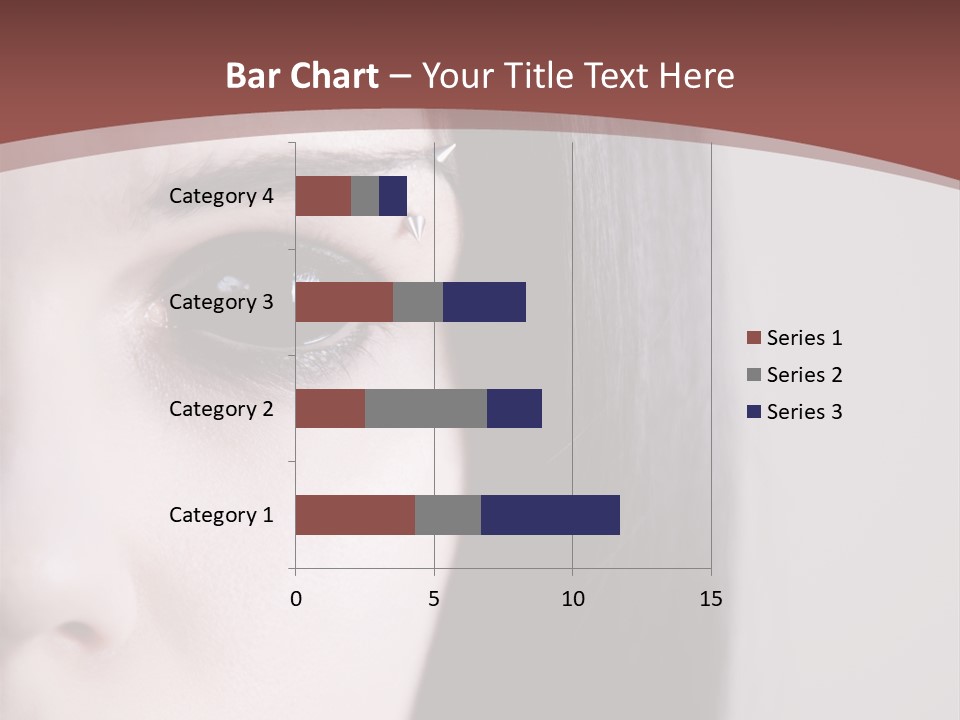 Bar Chart – Your Title Text Here

Category 4
Category 3
Category 2
Category 1

0
5
10
15

Series 1
Series 2
Series 3